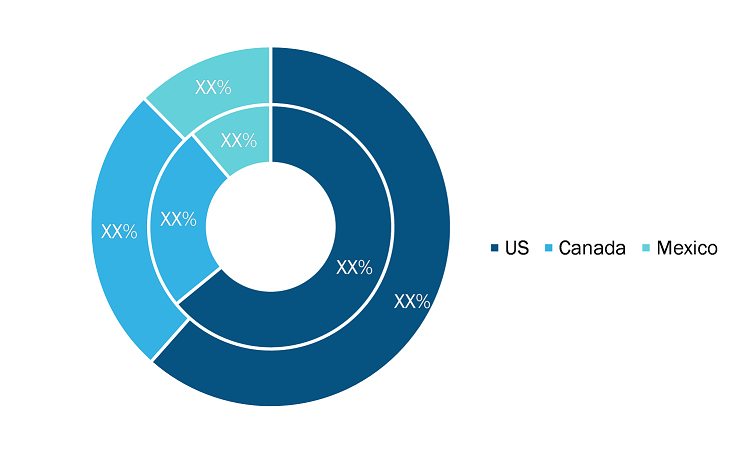 XX%
XX%
XX%
XX%
XX%
XX%

US
Canada
Mexico